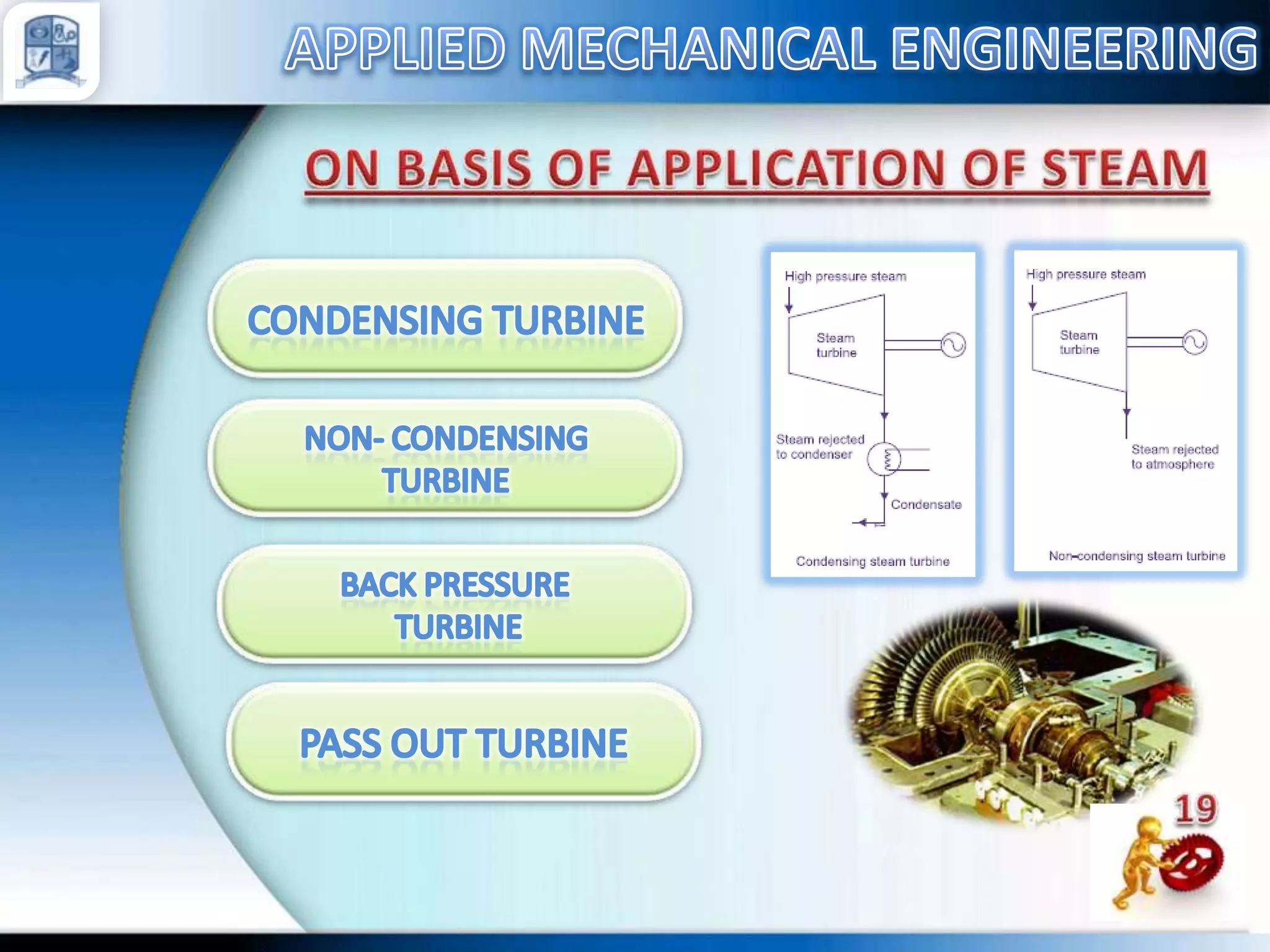 APPLIED MECHANICAL ENGINEERING

ON BASIS OF APPLICATION OF STEAM

CONDENSING TURBINE

NON- CONDENSING TURBINE

BACK PRESSURE TURBINE

PASS OUT TURBINE

High pressure steam

Steam turbine

Steam rejected to condenser

Condensate

Condensing steam turbine

High pressure steam

Steam turbine

Steam rejected to atmosphere

Non-condensing steam turbine

19